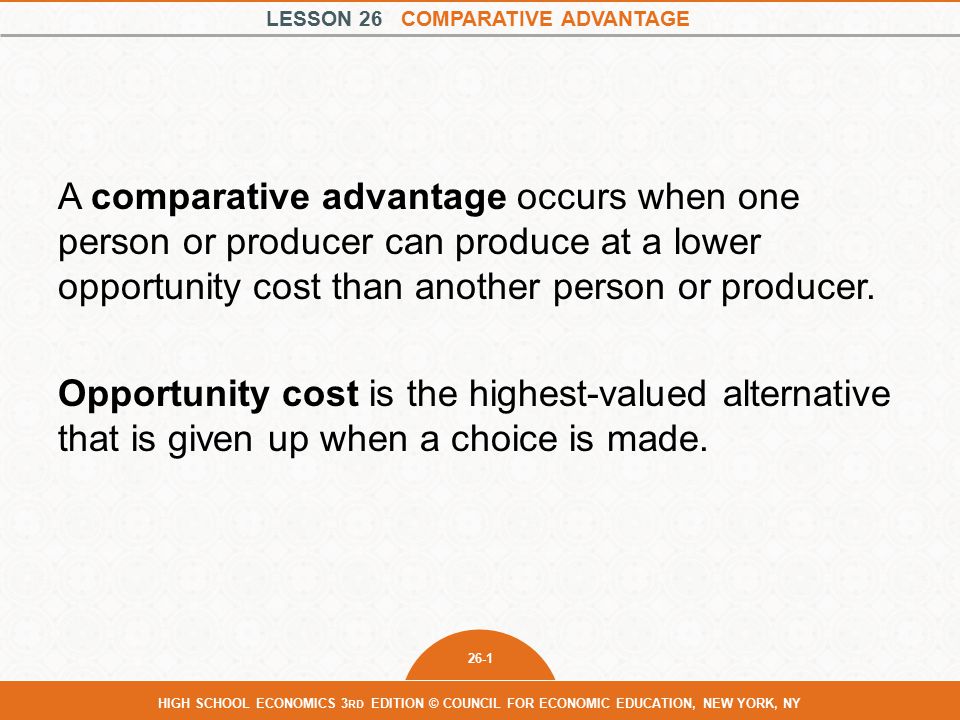 LESSON 26 COMPARATIVE ADVANTAGE

A comparative advantage occurs when one person or producer can produce at a lower opportunity cost than another person or producer.

Opportunity cost is the highest-valued alternative that is given up when a choice is made.

26-1

HIGH SCHOOL ECONOMICS 3RD EDITION © COUNCIL FOR ECONOMIC EDUCATION, NEW YORK, NY